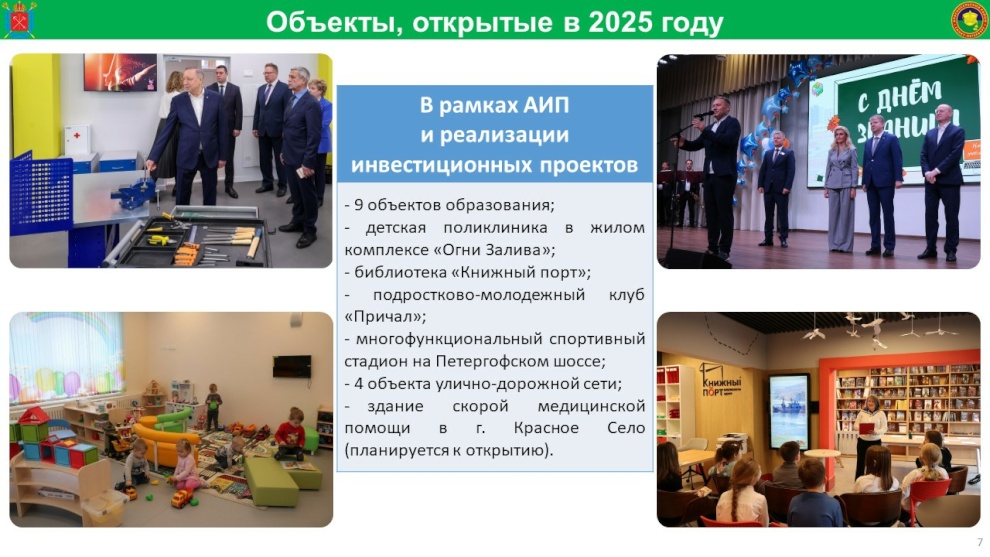 Объекты, открытые в 2025 году

В рамках АИП и реализации инвестиционных проектов

- 9 объектов образования;
- детская поликлиника в жилом комплексе «Огни Залива»;
- библиотека «Книжный порт»;
- подростково-молодежный клуб «Причал»;
- многофункциональный спортивный стадион на Петергофском шоссе;
- 4 объекта улично-дорожной сети;
- здание скорой медицинской помощи в г. Красное Село (планируется к открытию).

С ДНЁМ ЗНАНИЙ

КНИЖНЫЙ ПОРТ

7